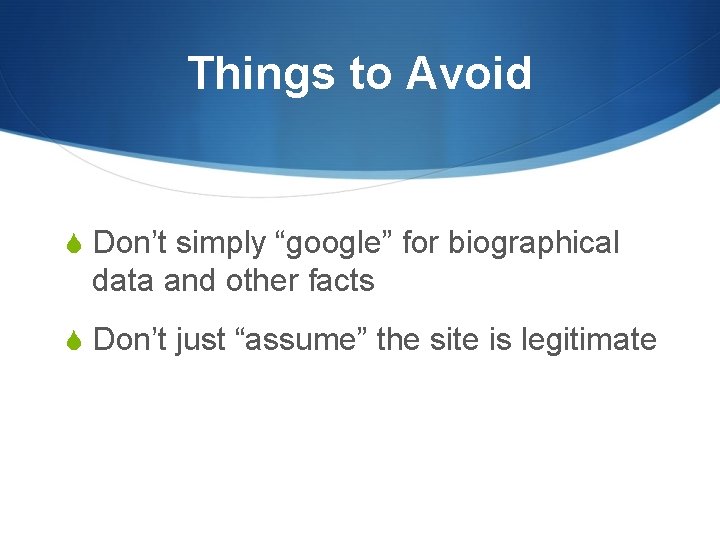 Things to Avoid

Don’t simply “google” for biographical data and other facts

Don’t just “assume” the site is legitimate